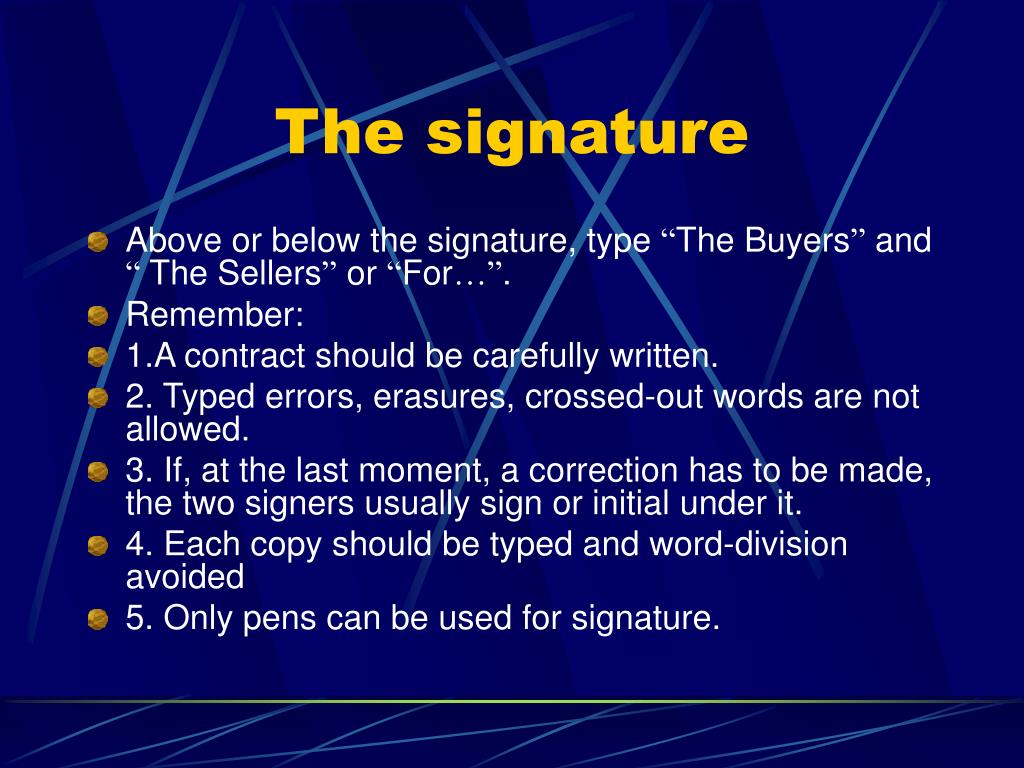 The signature

Above or below the signature, type “The Buyers” and “ The Sellers” or “For…”.

Remember:

1.A contract should be carefully written.

2. Typed errors, erasures, crossed-out words are not allowed.

3. If, at the last moment, a correction has to be made, the two signers usually sign or initial under it.

4. Each copy should be typed and word-division avoided

5. Only pens can be used for signature.